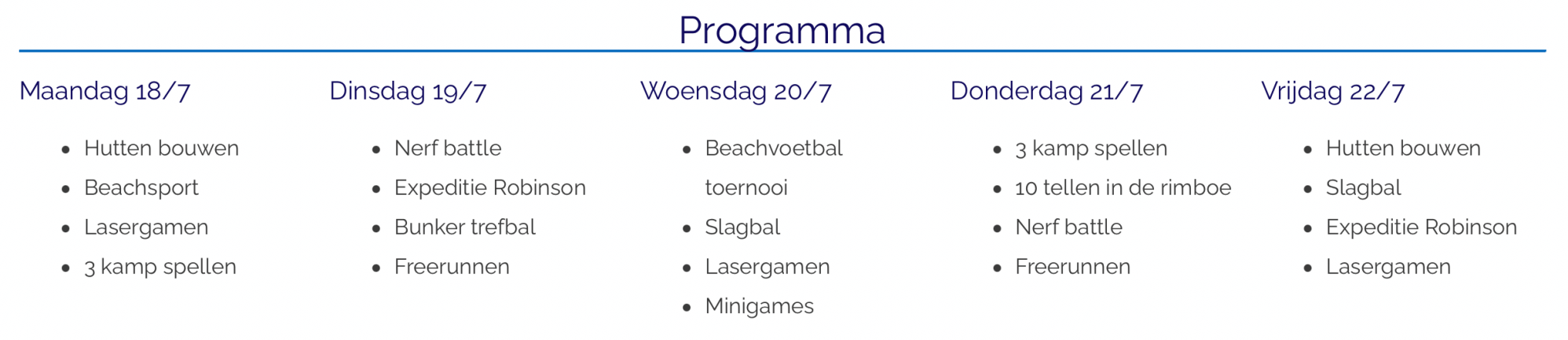 Programma

Maandag 18/7

- Hutten bouwen
- Beachsport
- Lasergamen
- 3 kamp spellen

Dinsdag 19/7

- Nerf battle
- Expeditie Robinson
- Bunker trefbal
- Freerunnen

Woensdag 20/7

- Beachvoetbal toernooi
- Slagbal
- Lasergamen
- Minigames

Donderdag 21/7

- 3 kamp spellen
- 10 tellen in de rimboe
- Nerf battle
- Freerunnen

Vrijdag 22/7

- Hutten bouwen
- Slagbal
- Expeditie Robinson
- Lasergamen